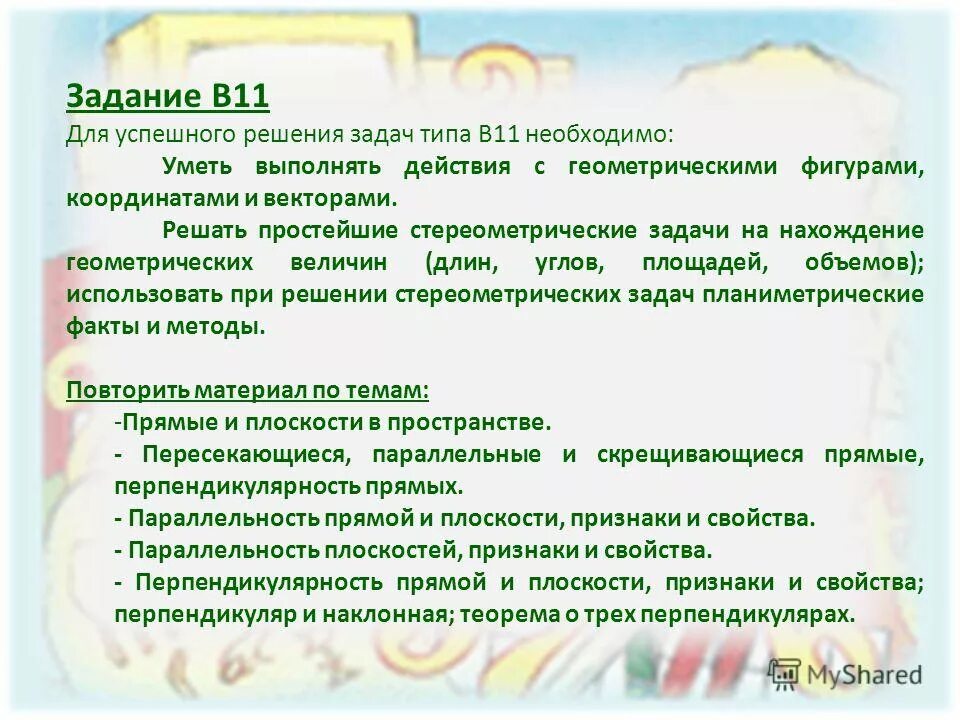 Задание В11
Для успешного решения задач типа В11 необходимо:

Уметь выполнять действия с геометрическими фигурами, координатами и векторами.

Решать простейшие стереометрические задачи на нахождение геометрических величин (длин, углов, площадей, объемов); использовать при решении стереометрических задач планиметрические факты и методы.

Повторить материал по темам:
-Прямые и плоскости в пространстве.
- Пересекающиеся, параллельные и скрещивающиеся прямые, перпендикулярность прямых.
- Параллельность прямой и плоскости, признаки и свойства.
- Параллельность плоскостей, признаки и свойства.
- Перпендикулярность прямой и плоскости, признаки и свойства; перпендикуляр и наклонная; теорема о трех перпендикулярах.

MyShared